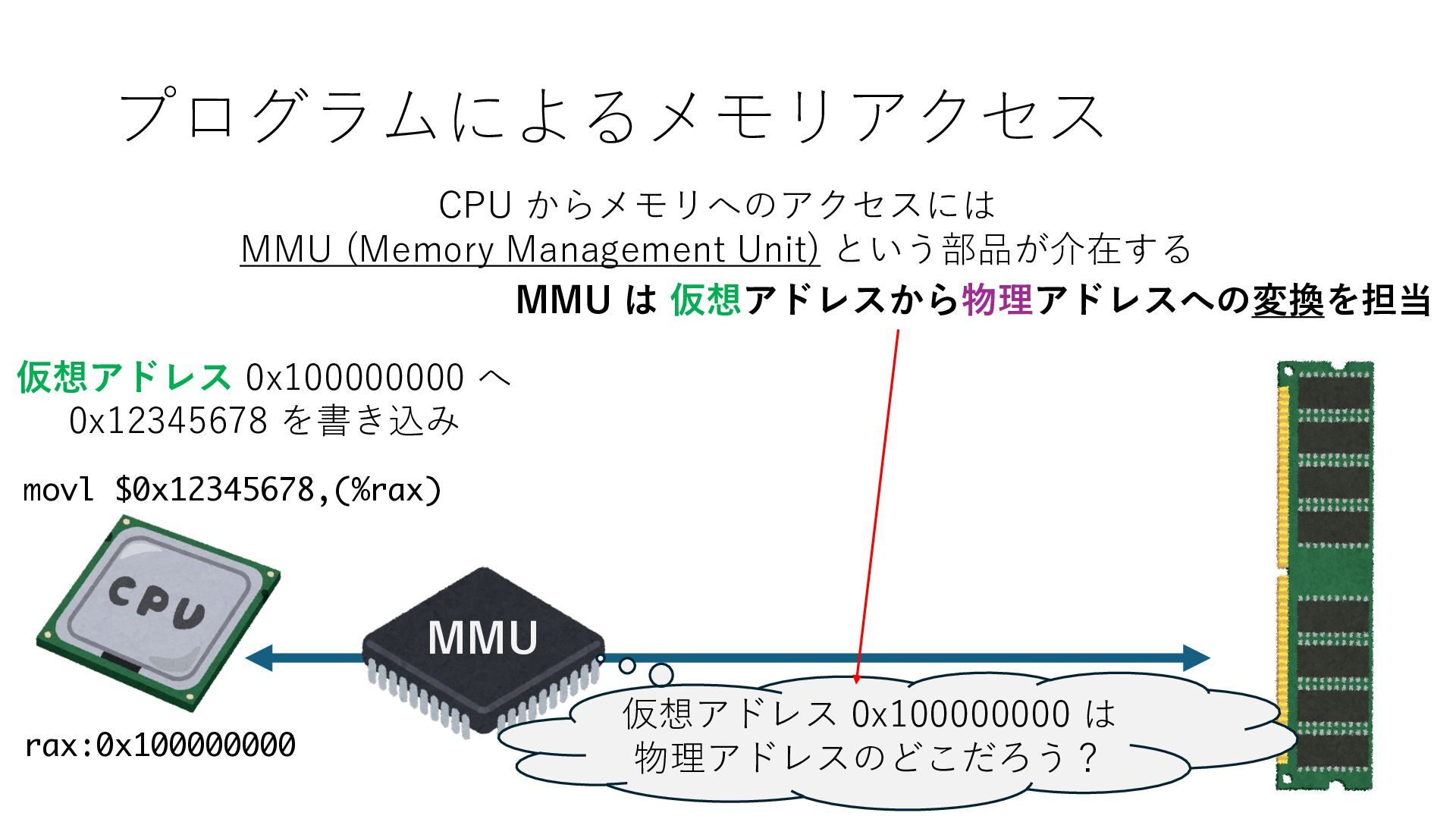 プログラムによるメモリアクセス

CPU からメモリへのアクセスには
MMU (Memory Management Unit) という部品が介在する

MMU は 仮想アドレスから物理アドレスへの変換を担当

仮想アドレス 0x100000000 へ
0x12345678 を書き込み

movl $0x12345678,(%rax)

CPU

MMU

rax:0x100000000

仮想アドレス 0x100000000 は
物理アドレスのどこだろう？